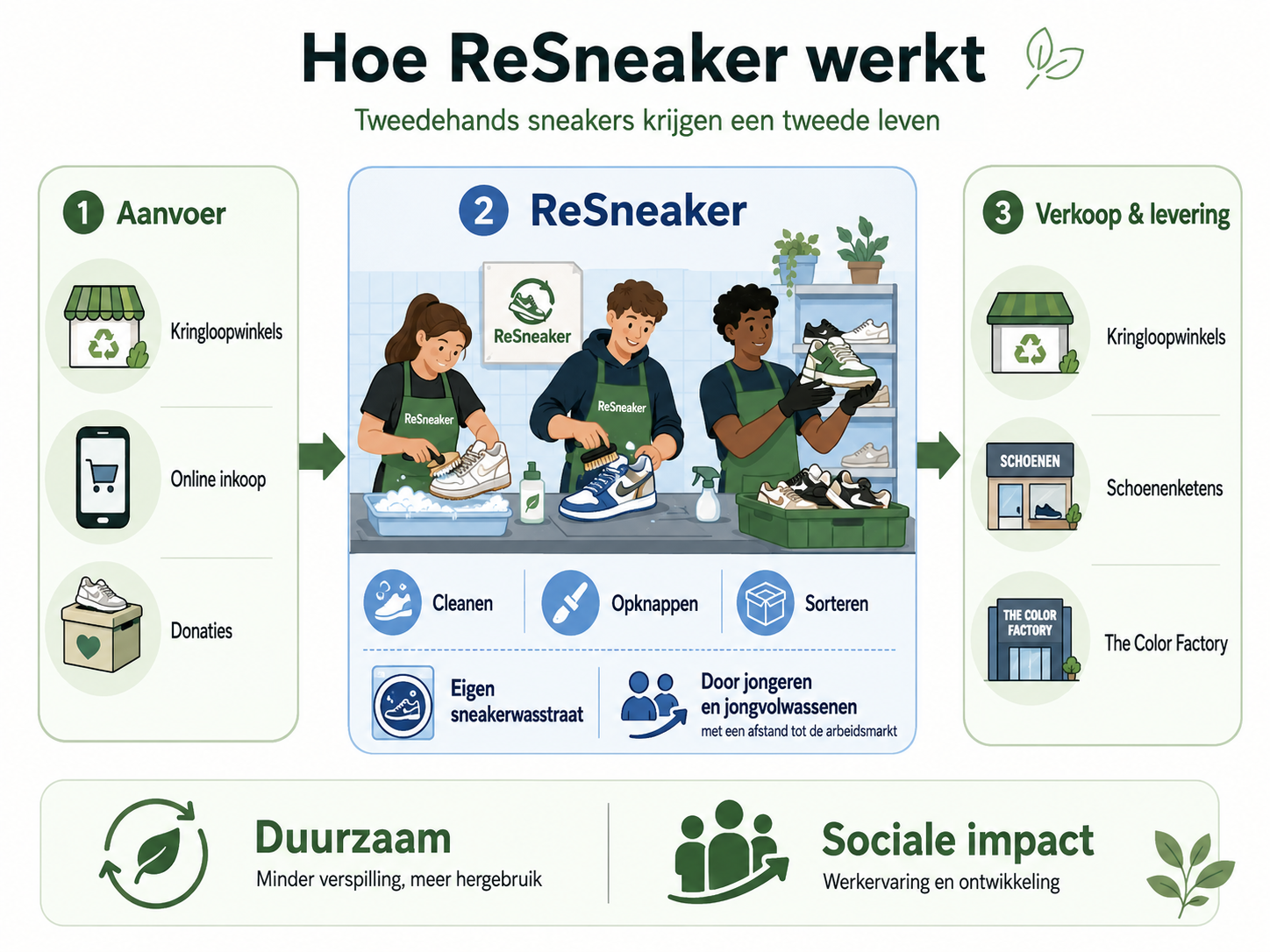 Hoe ReSneaker werkt

Tweedehands sneakers krijgen een tweede leven

1 Aanvoer

Kringloopwinkels

Online inkoop

Donaties

2 ReSneaker

ReSneaker

ReSneaker

ReSneaker

Cleanen

Opknappen

Sorteren

Eigen sneakerwasstraat

Door jongeren en jongvolwassenen
met een afstand tot de arbeidsmarkt

3 Verkoop & levering

Kringloopwinkels

SCHOENEN

Schoenenketens

THE COLOR FACTORY

The Color Factory

Duurzaam
Minder verspilling, meer hergebruik

Sociale impact
Werkervaring en ontwikkeling